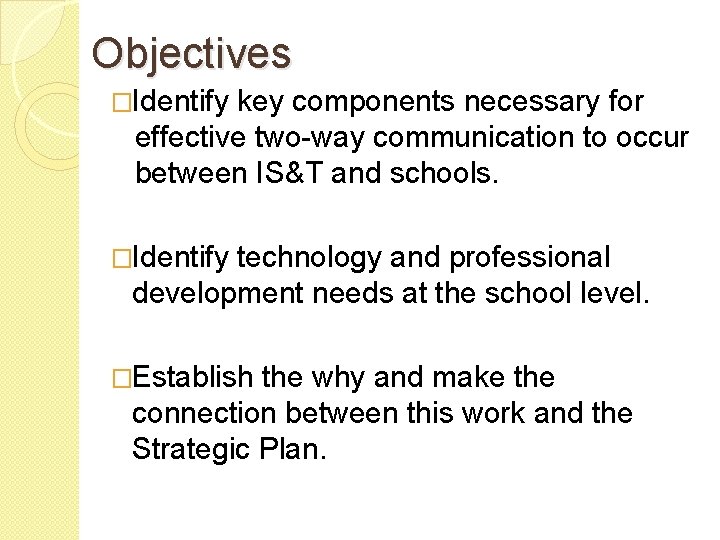 Objectives

□Identify key components necessary for effective two-way communication to occur between IS&T and schools.

□Identify technology and professional development needs at the school level.

□Establish the why and make the connection between this work and the Strategic Plan.